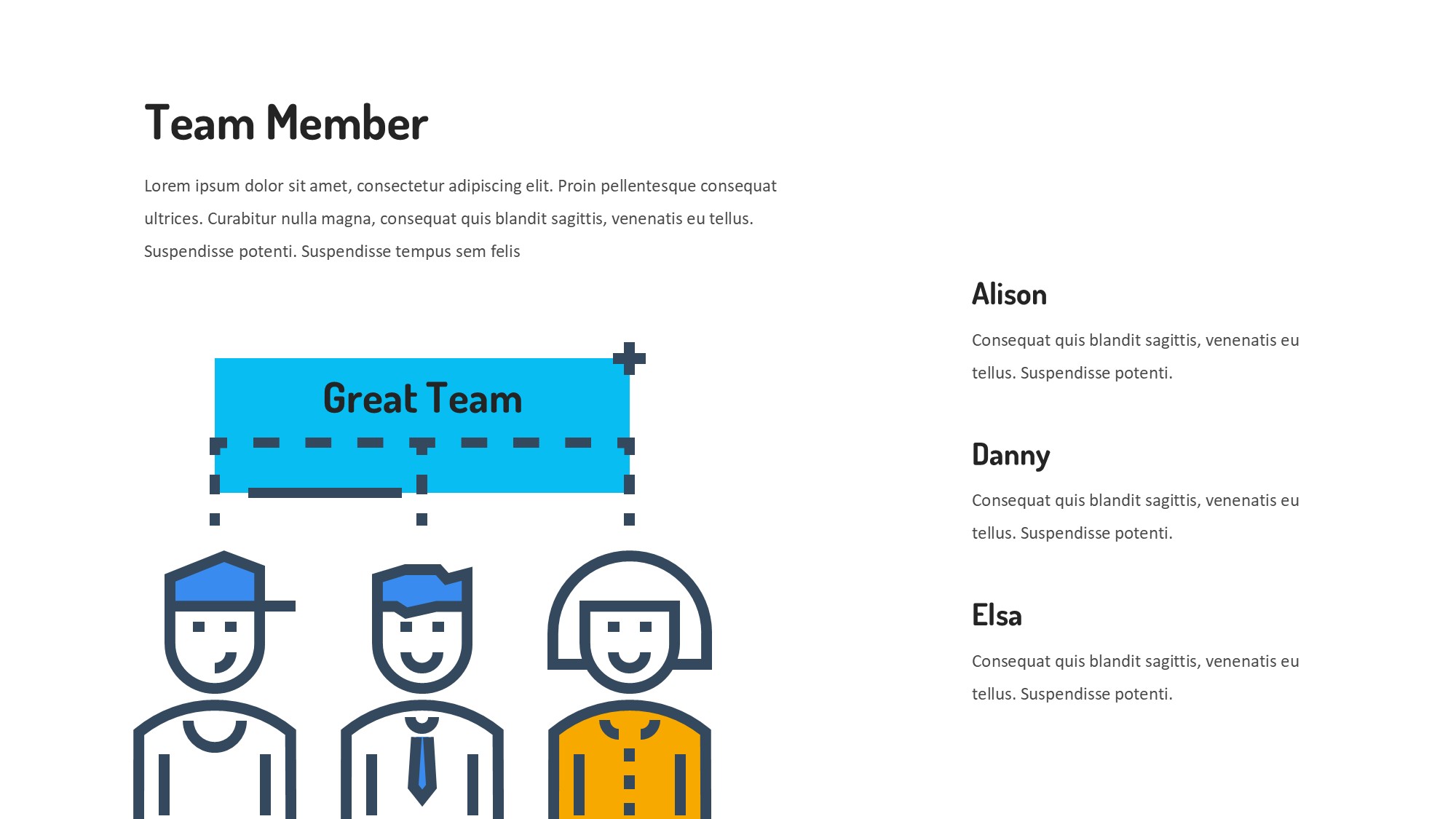 Team Member

Lorem ipsum dolor sit amet, consectetur adipiscing elit. Proin pellentesque consequat ultrices. Curabitur nulla magna, consequat quis blandit sagittis, venenatis eu tellus. Suspendisse potenti. Suspendisse tempus sem felis

Great Team

Alison

Consequat quis blandit sagittis, venenatis eu tellus. Suspendisse potenti.

Danny

Consequat quis blandit sagittis, venenatis eu tellus. Suspendisse potenti.

Elsa

Consequat quis blandit sagittis, venenatis eu tellus. Suspendisse potenti.